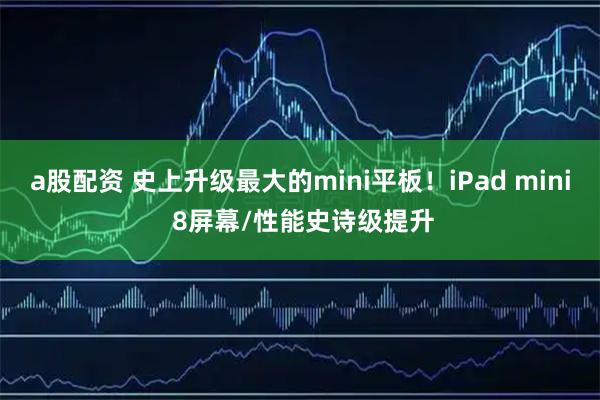 a股配资 史上升级最大的mini平板！iPad mini 8屏幕/性能史诗级提升